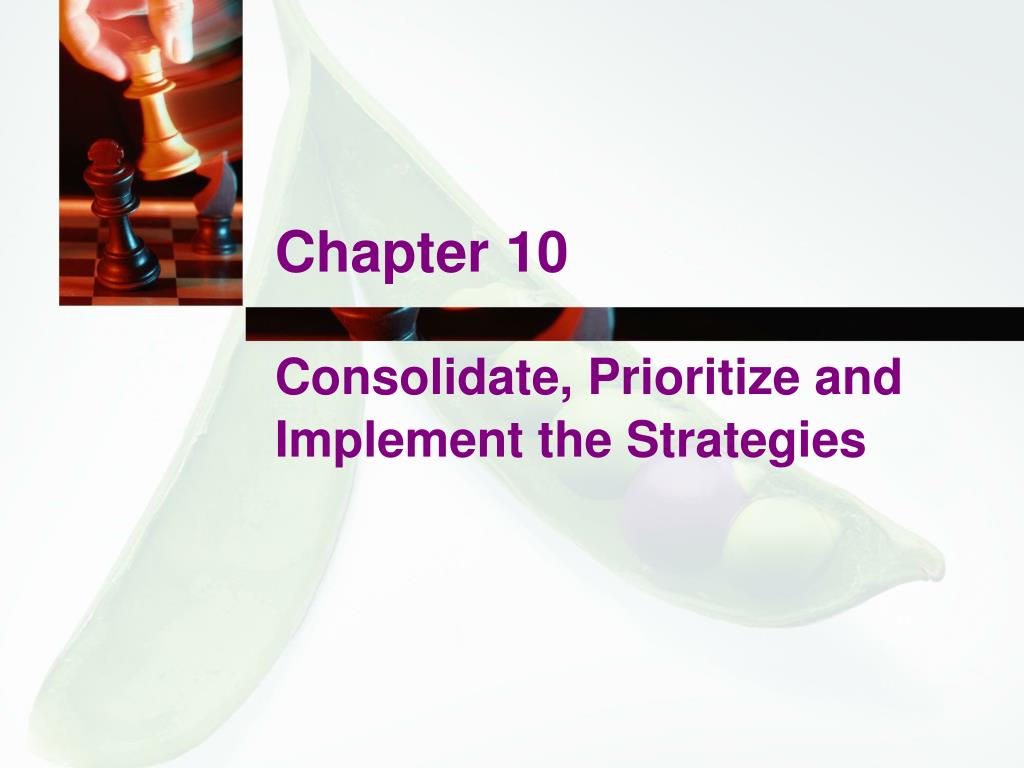 Chapter 10

Consolidate, Prioritize and Implement the Strategies